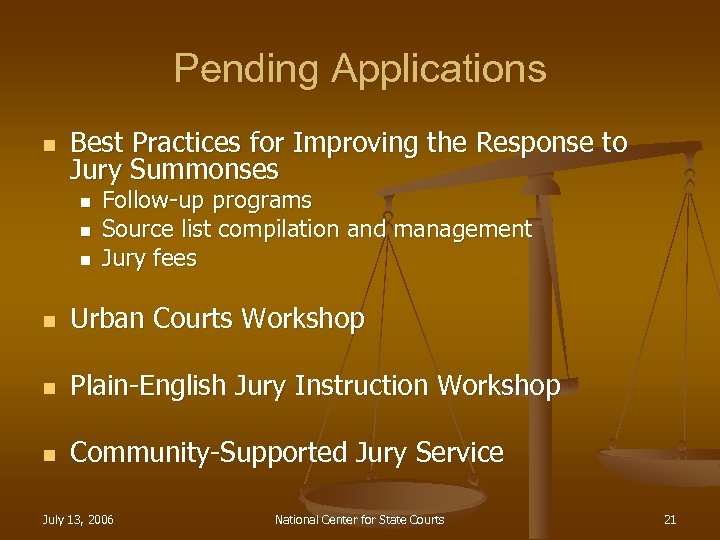 Pending Applications

- Best Practices for Improving the Response to Jury Summonses
  - Follow-up programs
  - Source list compilation and management
  - Jury fees

- Urban Courts Workshop

- Plain-English Jury Instruction Workshop

- Community-Supported Jury Service

July 13, 2006

National Center for State Courts

21